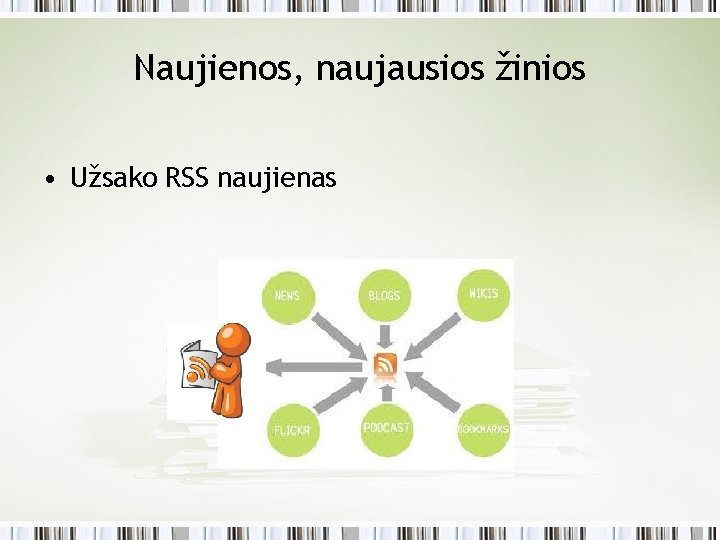 Naujienos, naujausios žinios

• Užsako RSS naujienas

NEWS

BLOGS

WIKIS

FLICKR

PODCAST

BOOKMARKS